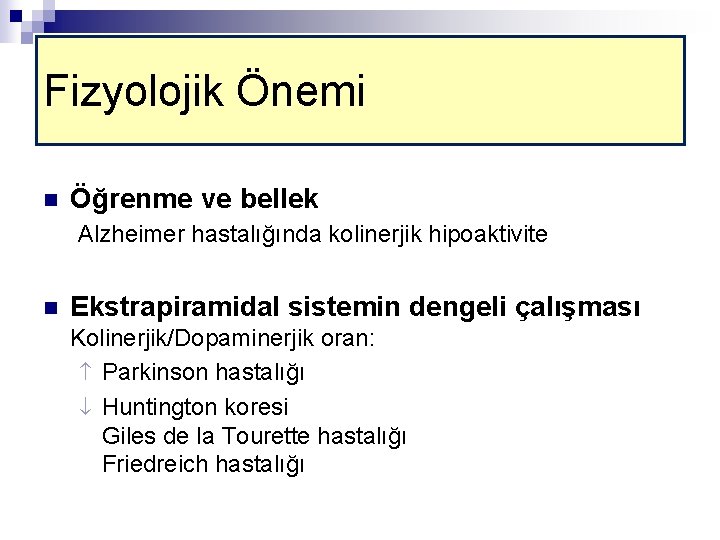 Fizyolojik Önemi

Öğrenme ve bellek
Alzheimer hastalığında kolinerjik hipoaktivite

Ekstrapiramidal sistemin dengeli çalışması
Kolinerjik/Dopaminerjik oran:
↑ Parkinson hastalığı
↓ Huntington koresi
Giles de la Tourette hastalığı
Friedreich hastalığı